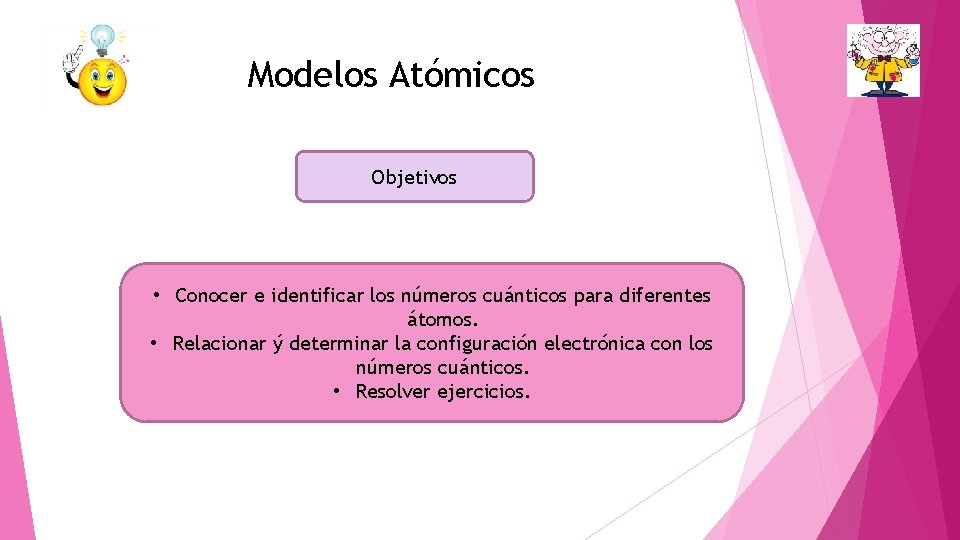 Modelos Atómicos

Objetivos

• Conocer e identificar los números cuánticos para diferentes átomos.
• Relacionar ý determinar la configuración electrónica con los números cuánticos.
• Resolver ejercicios.